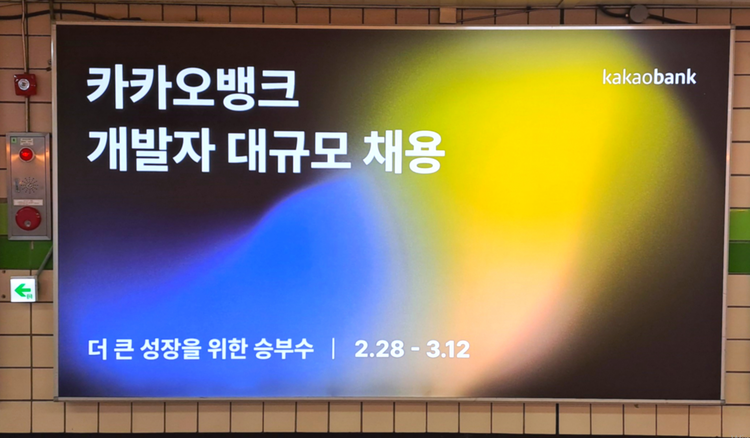 카카오뱅크
개발자 대규모 채용

kakaobank

더 큰 성장을 위한 승부수 | 2.28 - 3.12